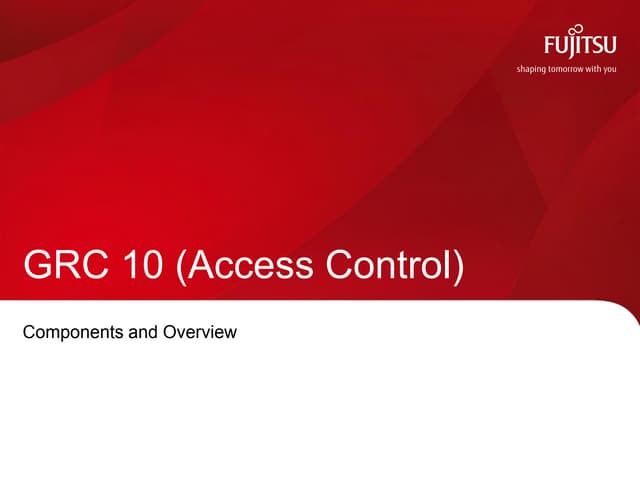 FUJITSU
shaping tomorrow with you

GRC 10 (Access Control)

Components and Overview